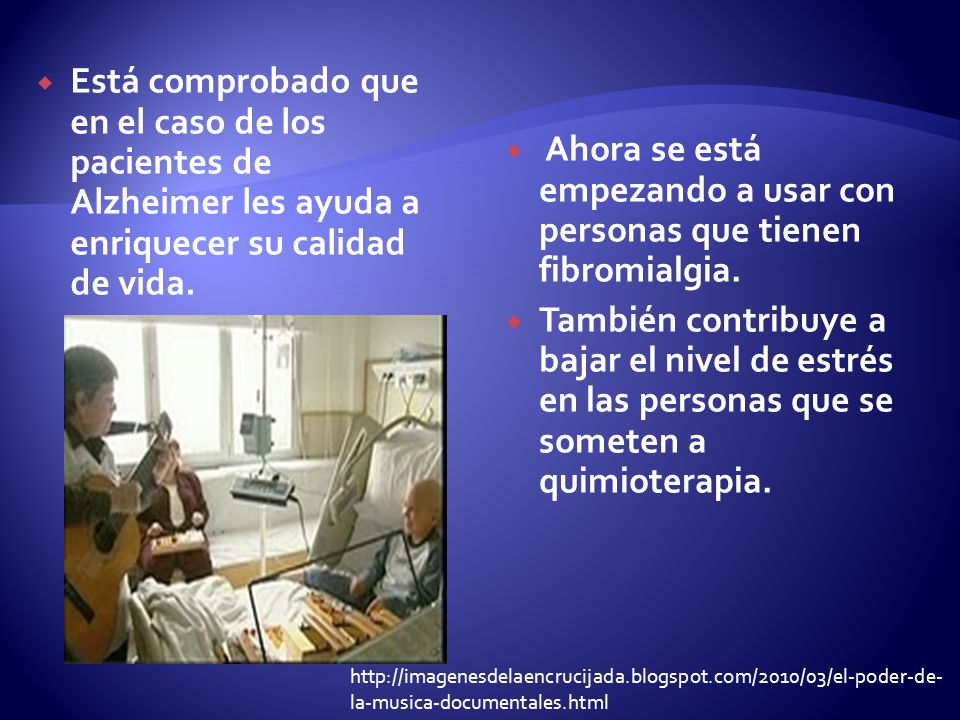 Está comprobado que en el caso de los pacientes de Alzheimer les ayuda a enriquecer su calidad de vida.

Ahora se está empezando a usar con personas que tienen fibromialgia.

También contribuye a bajar el nivel de estrés en las personas que se someten a quimioterapia.

http://imagenesdelaencrucijada.blogspot.com/2010/03/el-poder-de-la-musica-documentales.html